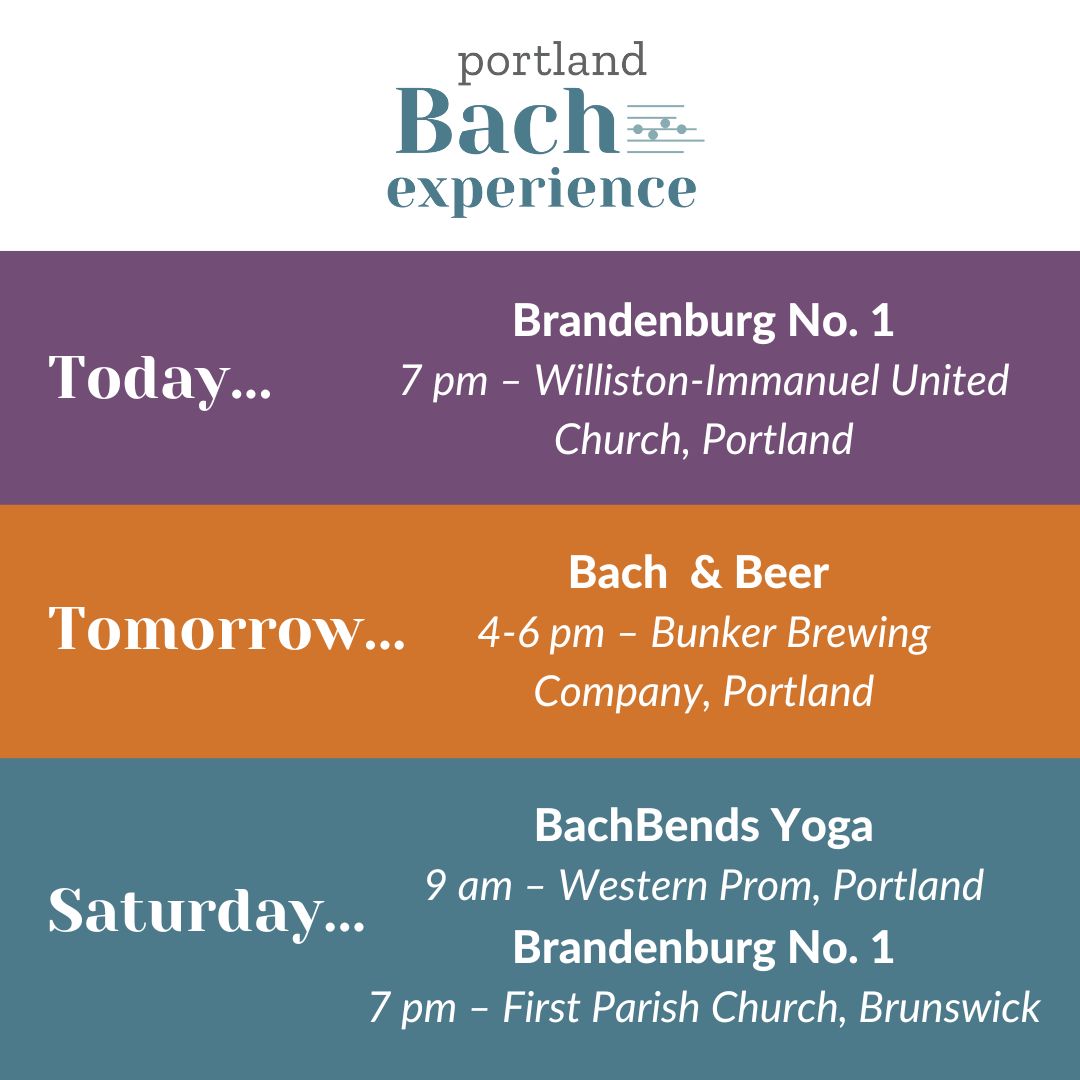 portland
Bach
experience

Today...

Brandenburg No. 1
7 pm – Williston-Immanuel United Church, Portland

Tomorrow...

Bach & Beer
4-6 pm – Bunker Brewing Company, Portland

Saturday...

BachBends Yoga
9 am – Western Prom, Portland
Brandenburg No. 1
7 pm – First Parish Church, Brunswick